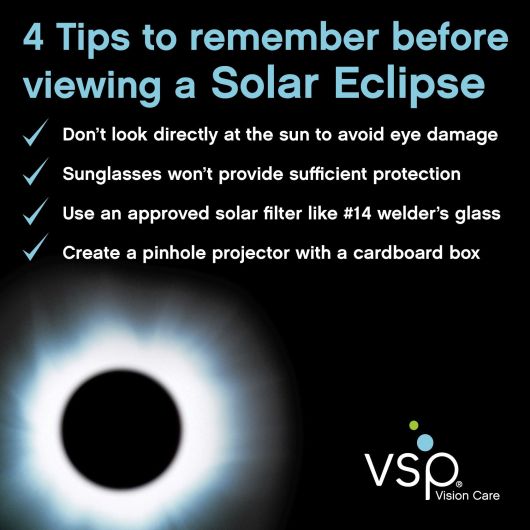 4 Tips to remember before viewing a Solar Eclipse

✓ Don't look directly at the sun to avoid eye damage

✓ Sunglasses won't provide sufficient protection

✓ Use an approved solar filter like #14 welder's glass

✓ Create a pinhole projector with a cardboard box

vsp®
Vision Care